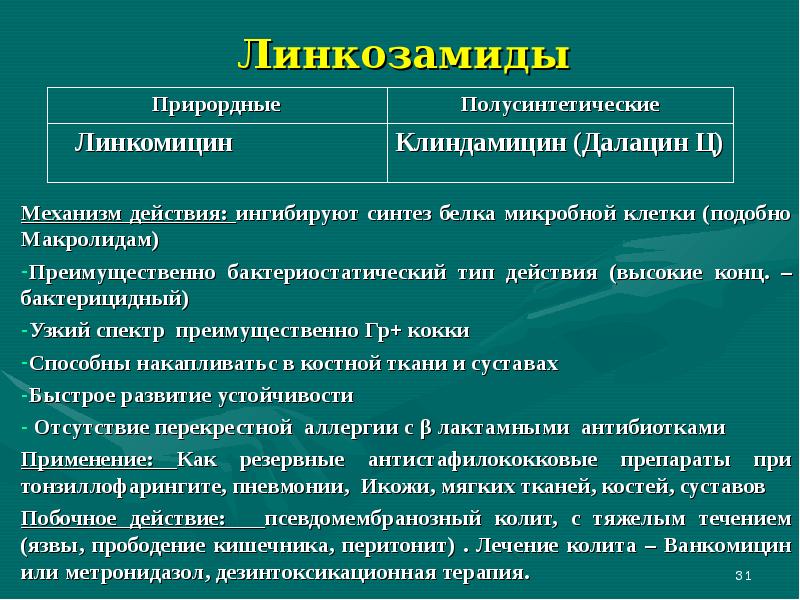 Линкозамиды

| Прирордные | Полусинтетические |
|---|---|
| Линкомицин | Клиндамицин (Далацин Ц) |

Механизм действия: ингибируют синтез белка микробной клетки (подобно Макролидам)

-Преимущественно бактериостатический тип действия (высокие конц. – бактерицидный)

-Узкий спектр преимущественно Гр+ кокки

-Способны накапливатьс в костной ткани и суставах

-Быстрое развитие устойчивости

- Отсутствие перекрестной аллергии с β лактамными антибиотками

Применение: Как резервные антистафилококковые препараты при тонзиллофарингите, пневмонии, Икожи, мягких тканей, костей, суставов

Побочное действие: псевдомембранозный колит, с тяжелым течением (язвы, прободение кишечника, перитонит) . Лечение колита – Ванкомицин или метронидазол, дезинтоксикационная терапия.

31